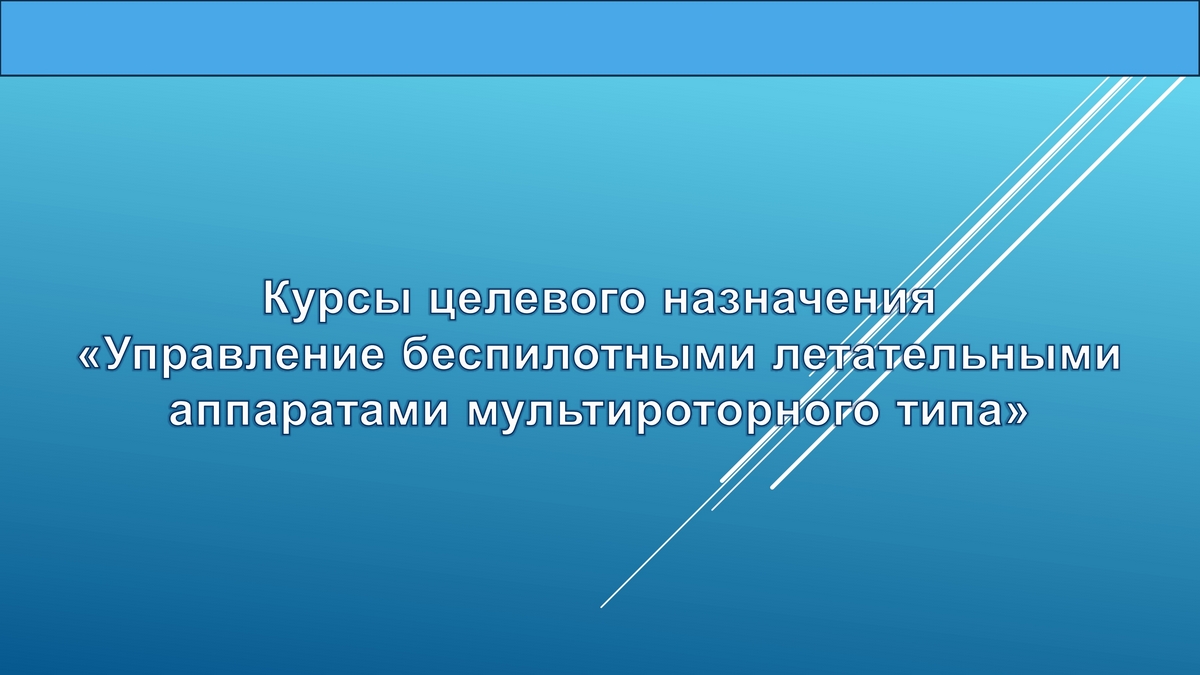 Курсы целевого назначения
«Управление беспилотными летательными аппаратами мультироторного типа»